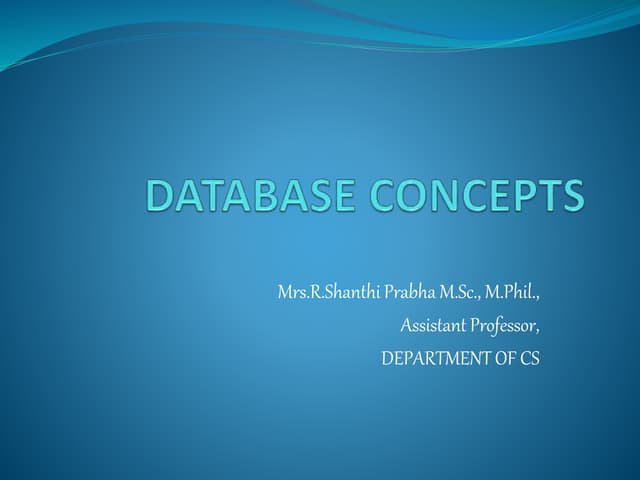 DATABASE CONCEPTS

Mrs.R.Shanthi Prabha M.Sc., M.Phil.,
Assistant Professor,
DEPARTMENT OF CS